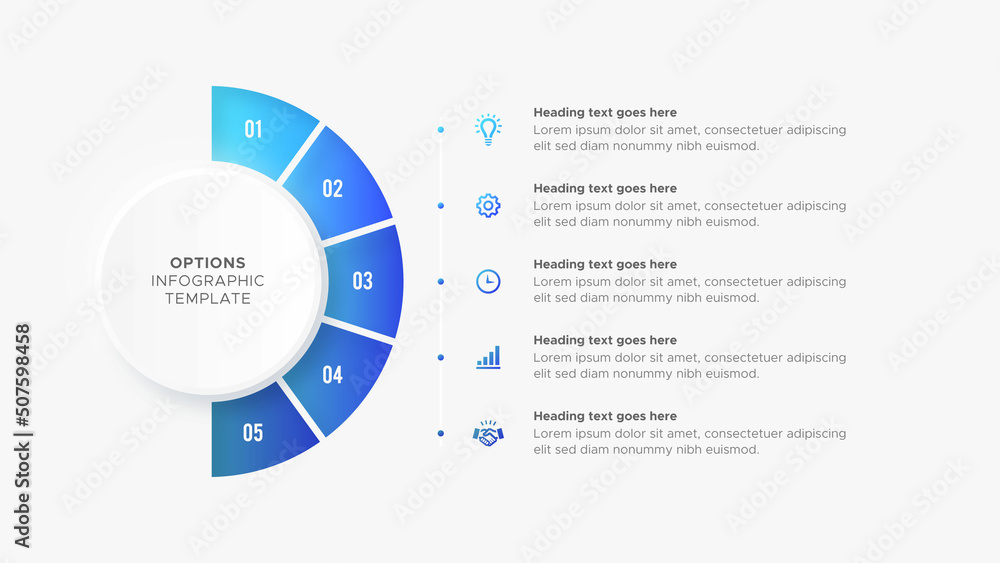 01
02
03
04
05

OPTIONS
INFOGRAPHIC
TEMPLATE

Heading text goes here
Lorem ipsum dolor sit amet, consectetuer adipiscing elit sed diam nonummy nibh euismod.

Heading text goes here
Lorem ipsum dolor sit amet, consectetuer adipiscing elit sed diam nonummy nibh euismod.

Heading text goes here
Lorem ipsum dolor sit amet, consectetuer adipiscing elit sed diam nonummy nibh euismod.

Heading text goes here
Lorem ipsum dolor sit amet, consectetuer adipiscing elit sed diam nonummy nibh euismod.

Heading text goes here
Lorem ipsum dolor sit amet, consectetuer adipiscing elit sed diam nonummy nibh euismod.

Adobe Stock | #507598458